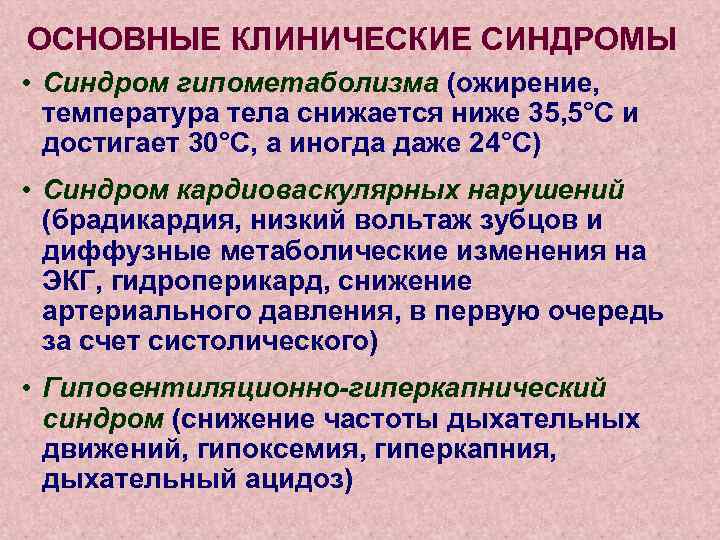 ОСНОВНЫЕ КЛИНИЧЕСКИЕ СИНДРОМЫ

• Синдром гипометаболизма (ожирение, температура тела снижается ниже 35,5°С и достигает 30°С, а иногда даже 24°С)

• Синдром кардиоваскулярных нарушений (брадикардия, низкий вольтаж зубцов и диффузные метаболические изменения на ЭКГ, гидроперикард, снижение артериального давления, в первую очередь за счет систолического)

• Гиповентиляционно-гиперкапнический синдром (снижение частоты дыхательных движений, гипоксемия, гиперкапния, дыхательный ацидоз)